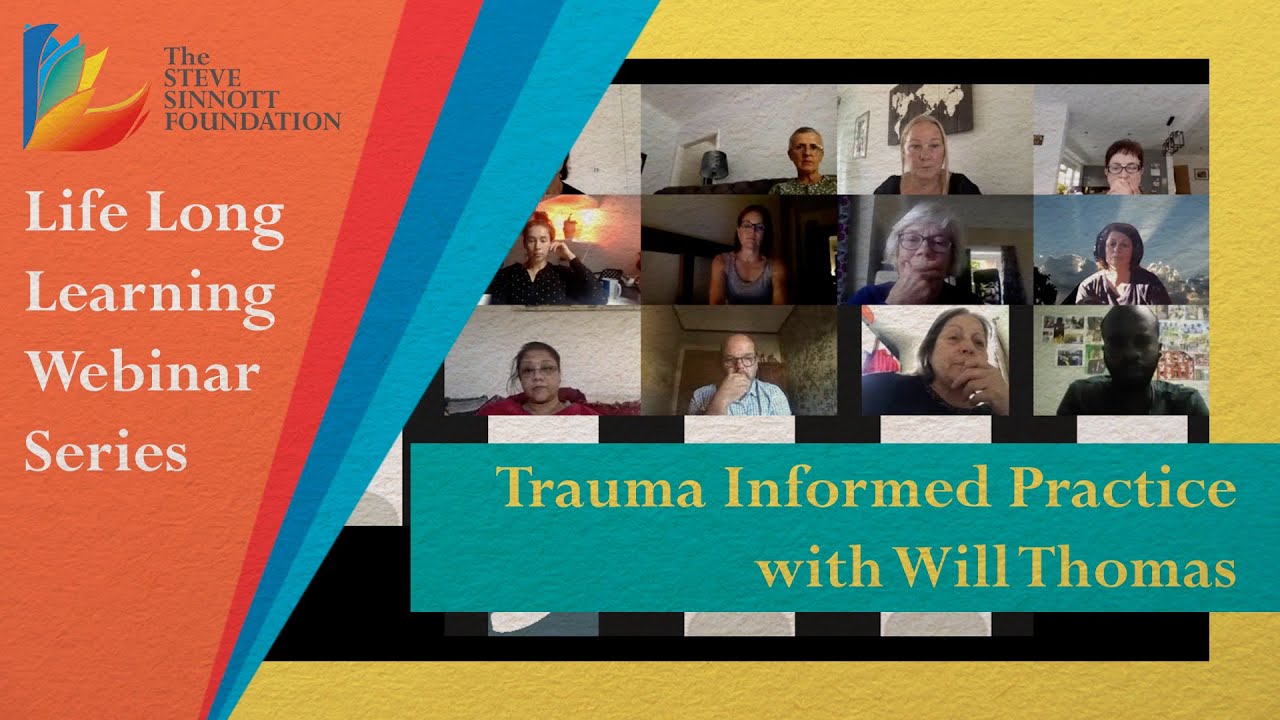 The STEVE SINNOTT FOUNDATION

Life Long Learning Webinar Series

Trauma Informed Practice with Will Thomas